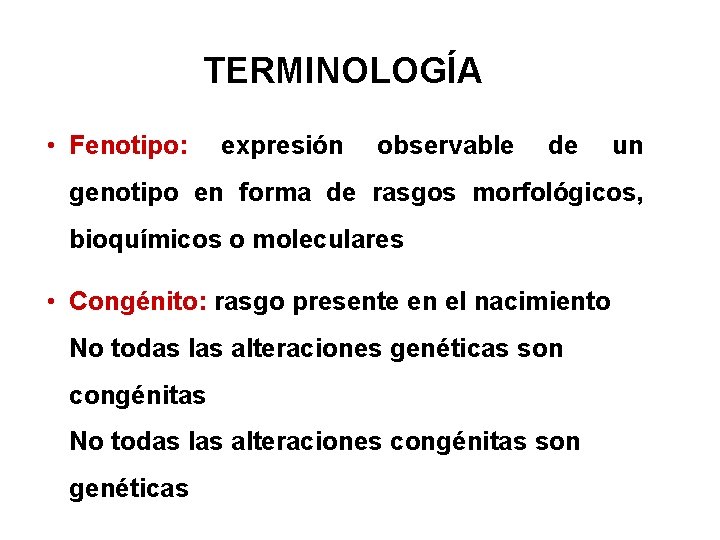 TERMINOLOGÍA

• Fenotipo: expresión observable de un genotipo en forma de rasgos morfológicos, bioquímicos o moleculares

• Congénito: rasgo presente en el nacimiento
No todas las alteraciones genéticas son congénitas
No todas las alteraciones congénitas son genéticas